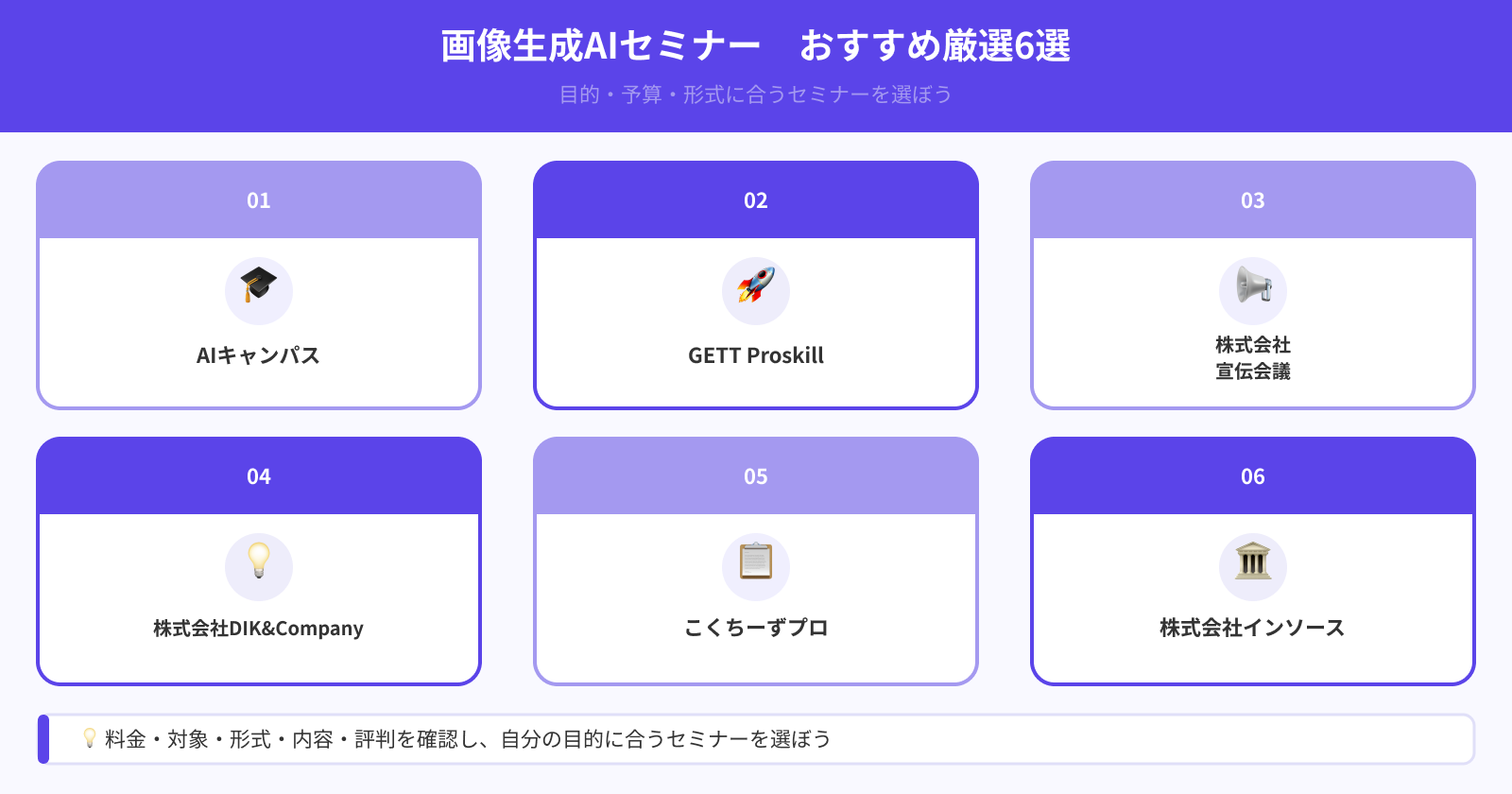 画像生成AIセミナー　おすすめ厳選6選

目的・予算・形式に合うセミナーを選ぼう

01

AIキャンパス

02

GETT Proskill

03

株式会社
宣伝会議

04

株式会社DIK&Company

05

こくちーずプロ

06

株式会社インソース

料金・対象・形式・内容・評判を確認し、自分の目的に合うセミナーを選ぼう